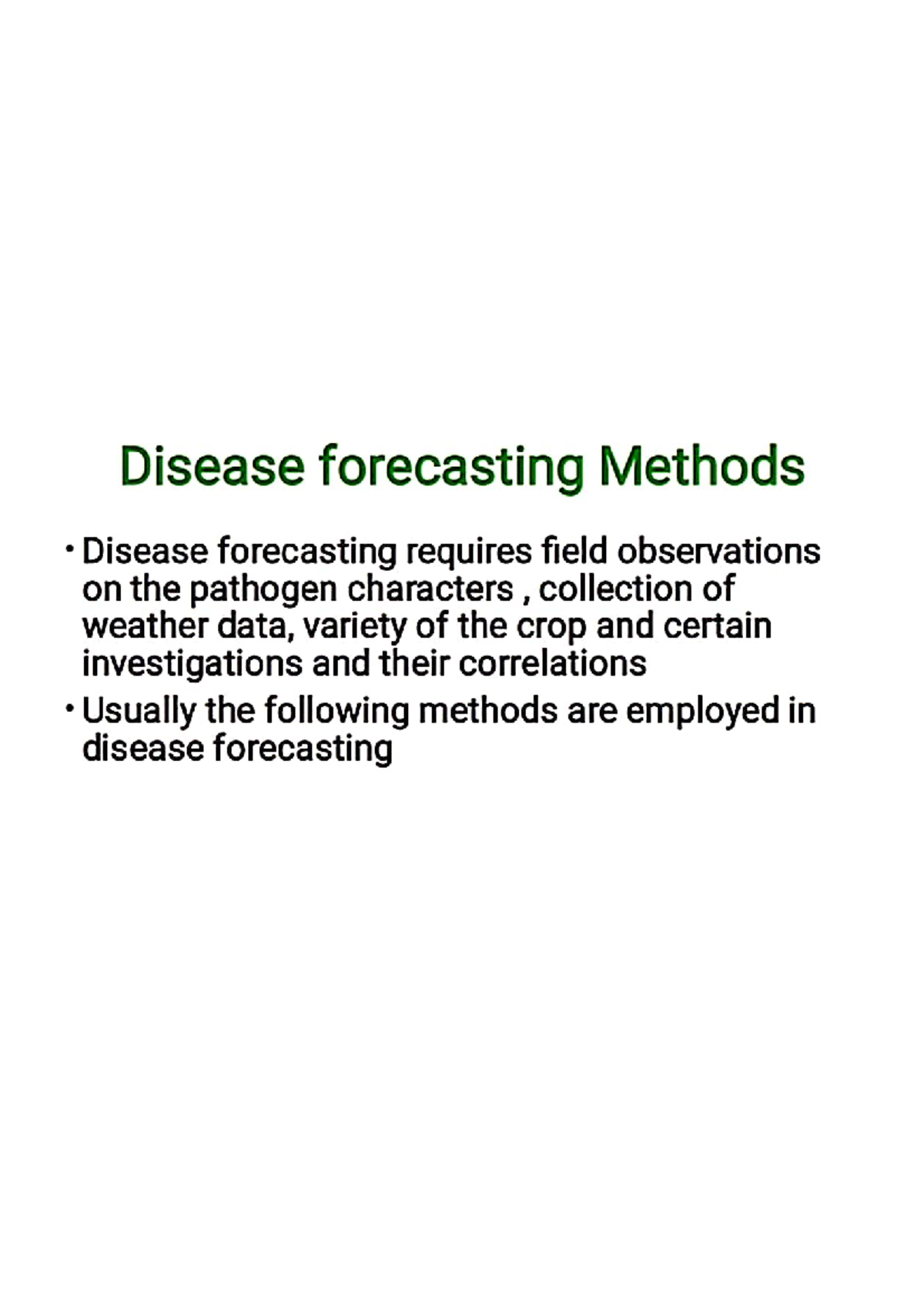 Disease forecasting Methods

• Disease forecasting requires field observations on the pathogen characters , collection of weather data, variety of the crop and certain investigations and their correlations

• Usually the following methods are employed in disease forecasting